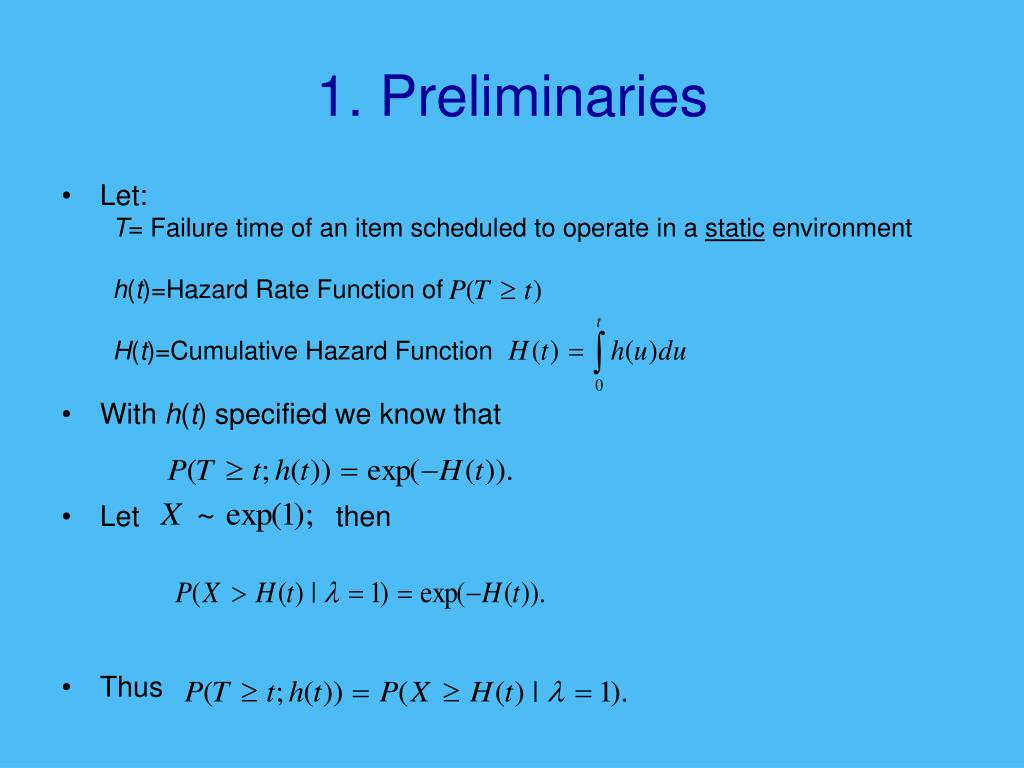 1. Preliminaries

• Let:
T= Failure time of an item scheduled to operate in a static environment

h(t)=Hazard Rate Function of $P(T \geq t)$

H(t)=Cumulative Hazard Function $H(t) = \int_0^t h(u)du$

• With h(t) specified we know that

$P(T \geq t; h(t)) = \exp(-H(t)).$

• Let $X \sim \exp(1);$ then

$P(X > H(t) \mid \lambda = 1) = \exp(-H(t)).$

• Thus $P(T \geq t; h(t)) = P(X \geq H(t) \mid \lambda = 1).$